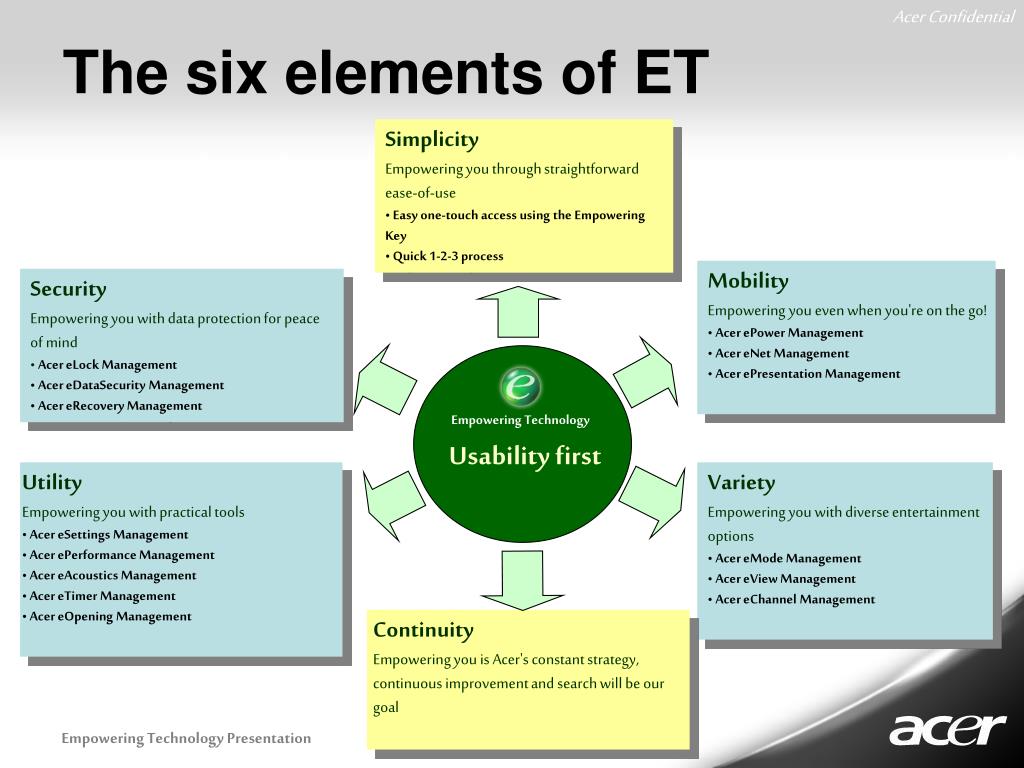 Acer Confidential

The six elements of ET

Simplicity
Empowering you through straightforward ease-of-use
• Easy one-touch access using the Empowering Key
• Quick 1-2-3 process

Security
Empowering you with data protection for peace of mind
• Acer eLock Management
• Acer eDataSecurity Management
• Acer eRecovery Management

Mobility
Empowering you even when you're on the go!
• Acer ePower Management
• Acer eNet Management
• Acer ePresentation Management

e
Empowering Technology
Usability first

Utility
Empowering you with practical tools
• Acer eSettings Management
• Acer ePerformance Management
• Acer eAcoustics Management
• Acer eTimer Management
• Acer eOpening Management

Variety
Empowering you with diverse entertainment options
• Acer eMode Management
• Acer eView Management
• Acer eChannel Management

Continuity
Empowering you is Acer's constant strategy, continuous improvement and search will be our goal

Empowering Technology Presentation

acer